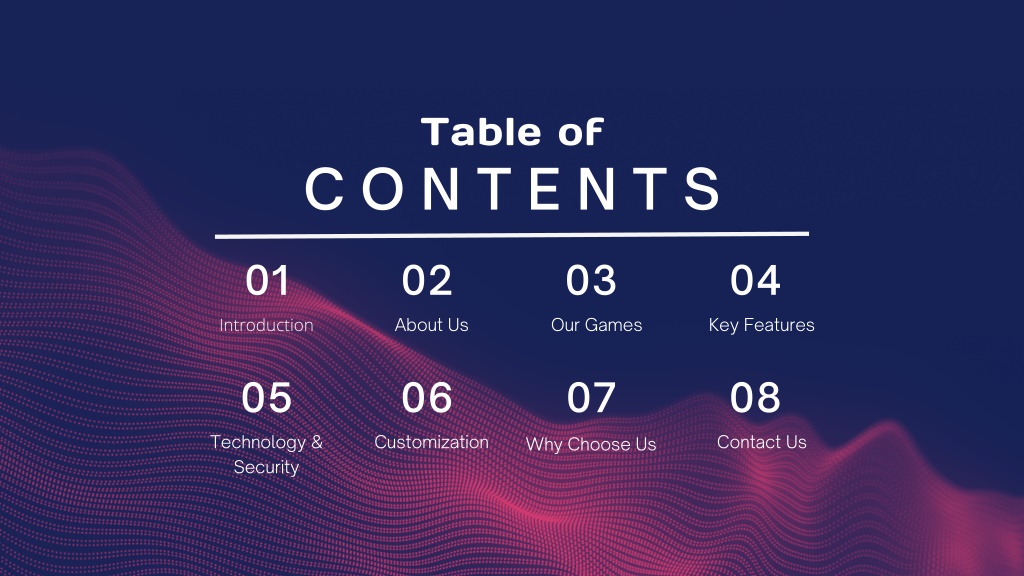 Table of
CONTENTS

01
Introduction

02
About Us

03
Our Games

04
Key Features

05
Technology & Security

06
Customization

07
Why Choose Us

08
Contact Us